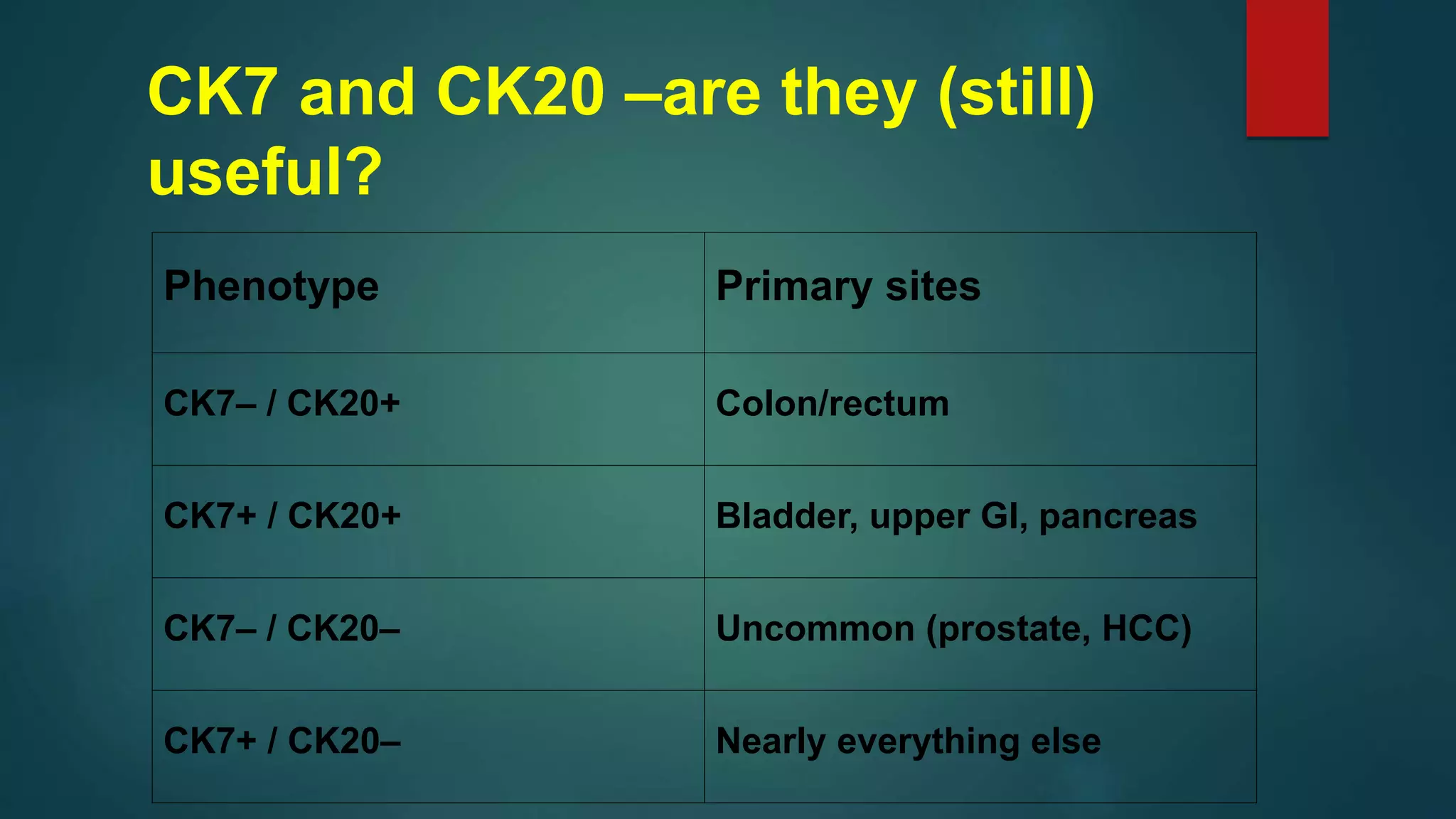 CK7 and CK20 –are they (still) useful?

| Phenotype | Primary sites |
|---|---|
| CK7– / CK20+ | Colon/rectum |
| CK7+ / CK20+ | Bladder, upper GI, pancreas |
| CK7– / CK20– | Uncommon (prostate, HCC) |
| CK7+ / CK20– | Nearly everything else |